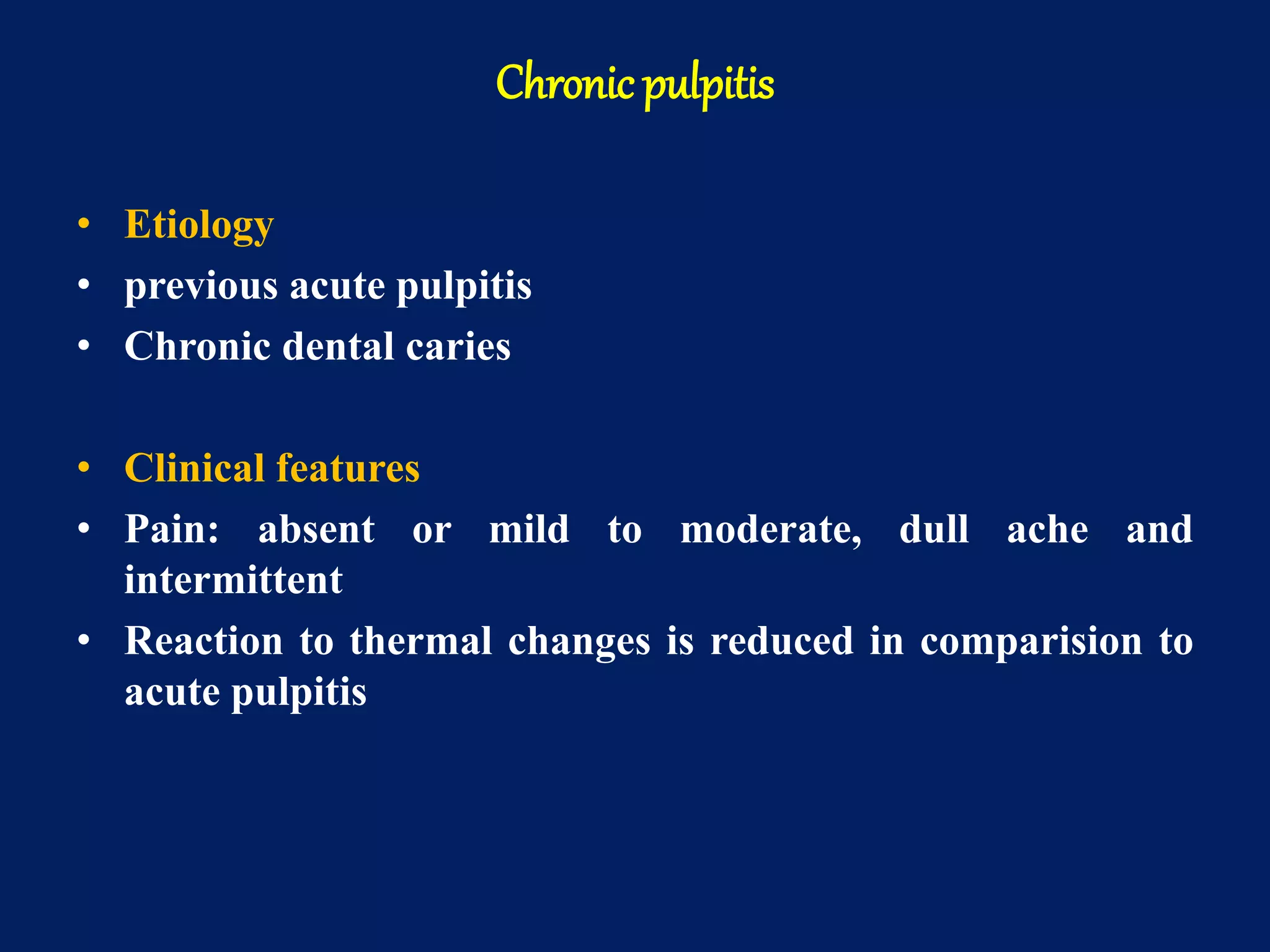 Chronic pulpitis

• Etiology
• previous acute pulpitis
• Chronic dental caries

• Clinical features
• Pain: absent or mild to moderate, dull ache and intermittent
• Reaction to thermal changes is reduced in comparision to acute pulpitis